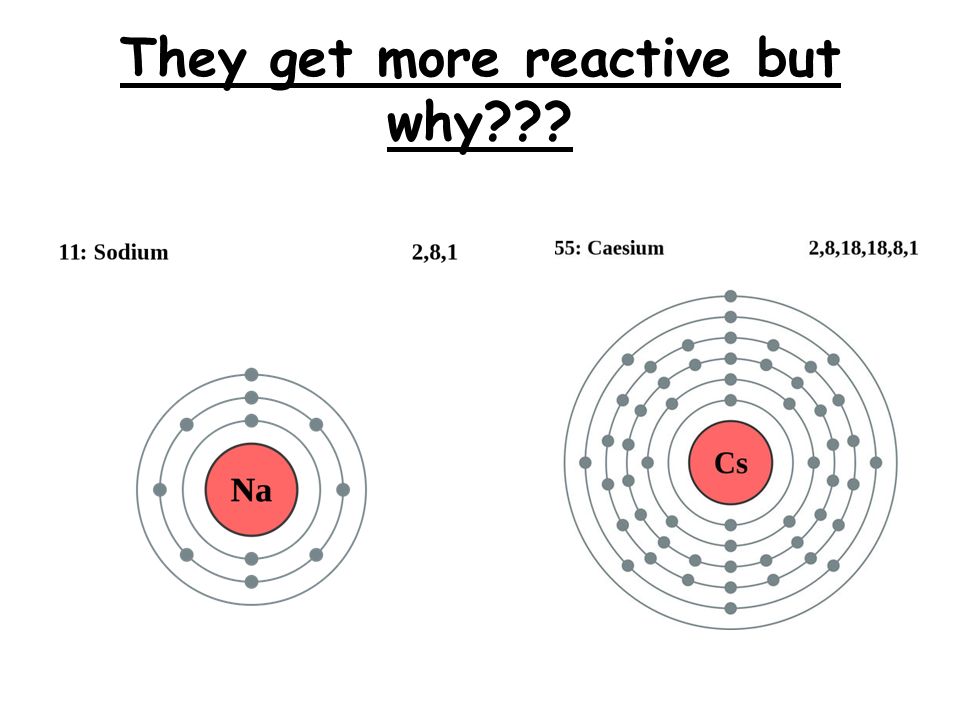 They get more reactive but why???

11: Sodium

2,8,1

Na

55: Caesium

2,8,18,18,8,1

Cs